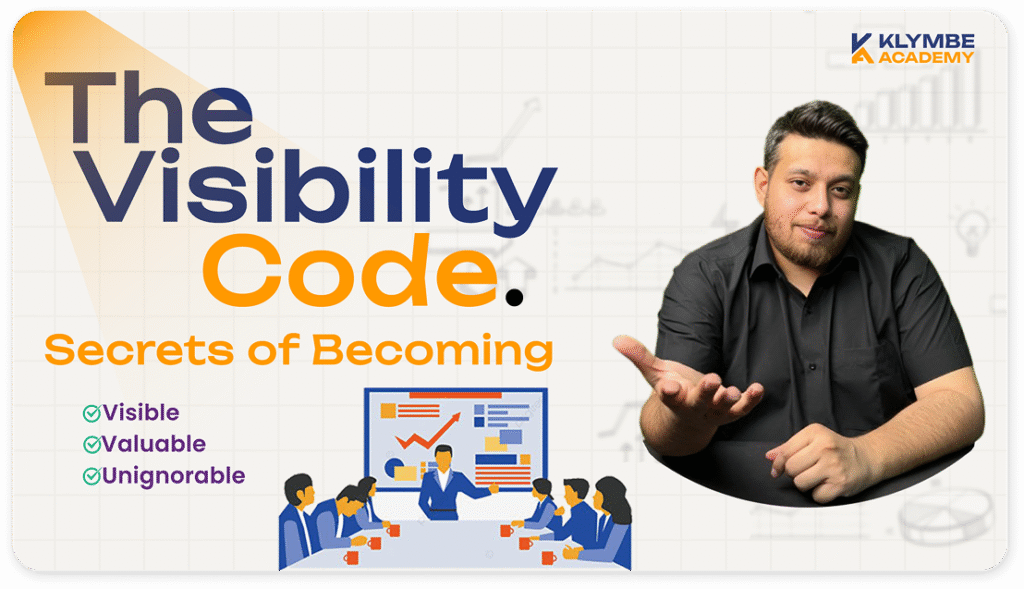 KLYMBE ACADEMY

The Visibility Code.

Secrets of Becoming

Visible
Valuable
Unignorable